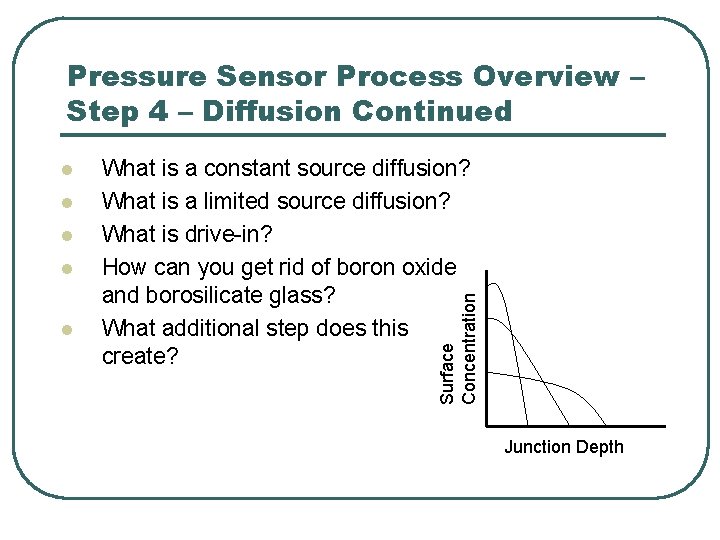 Pressure Sensor Process Overview – Step 4 – Diffusion Continued

- What is a constant source diffusion?
- What is a limited source diffusion?
- What is drive-in?
- How can you get rid of boron oxide and borosilicate glass?
- What additional step does this create?

Surface Concentration

Junction Depth